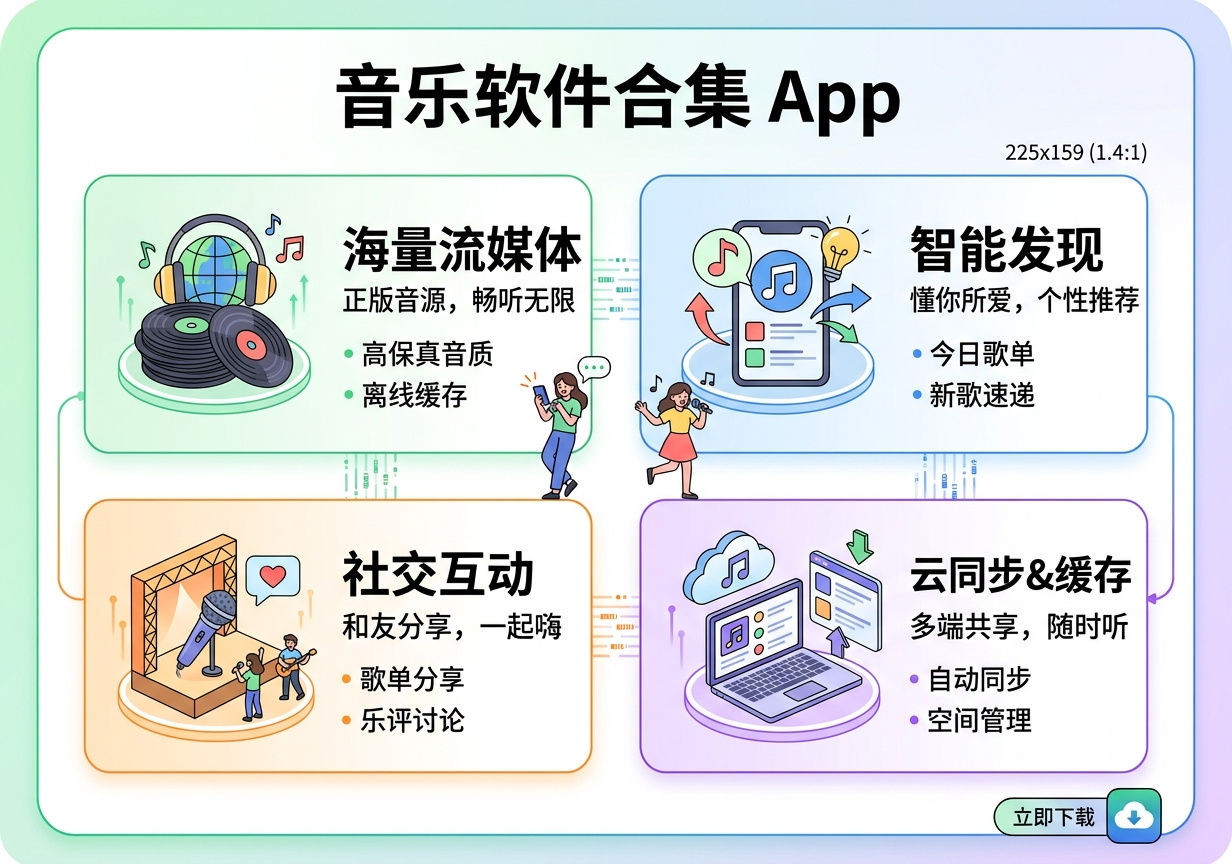 音乐软件合集App

225x159 (1.4:1)

海量流媒体

正版音源，畅听无限

• 高保真音质
• 离线缓存

智能发现

懂你所爱，个性推荐

• 今日歌单
• 新歌速递

社交互动

和友分享，一起嗨

• 歌单分享
• 乐评讨论

云同步&缓存

多端共享，随时听

• 自动同步
• 空间管理

立即下载